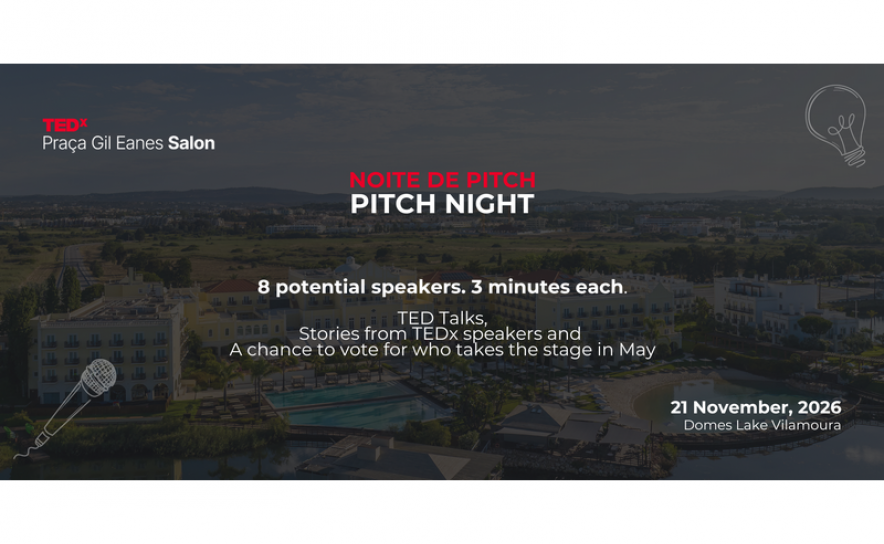 TEDx
Praça Gil Eanes Salon

NOITE DE PITCH
PITCH NIGHT

8 potential speakers. 3 minutes each.

TED Talks,
Stories from TEDx speakers and
A chance to vote for who takes the stage in May

21 November, 2026
Domes Lake Vilamoura